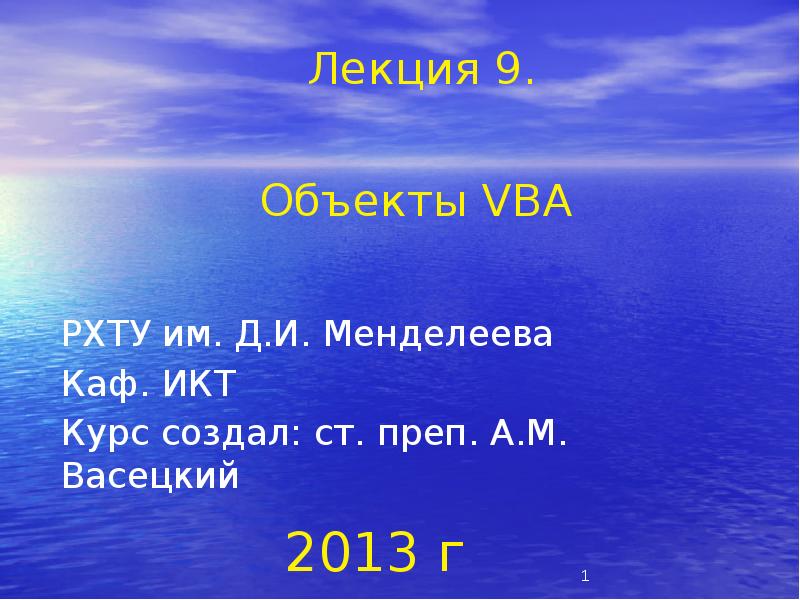 Лекция 9.

Объекты VBA

РХТУ им. Д.И. Менделеева
Каф. ИКТ
Курс создал: ст. преп. А.М. Васецкий

2013 г

1